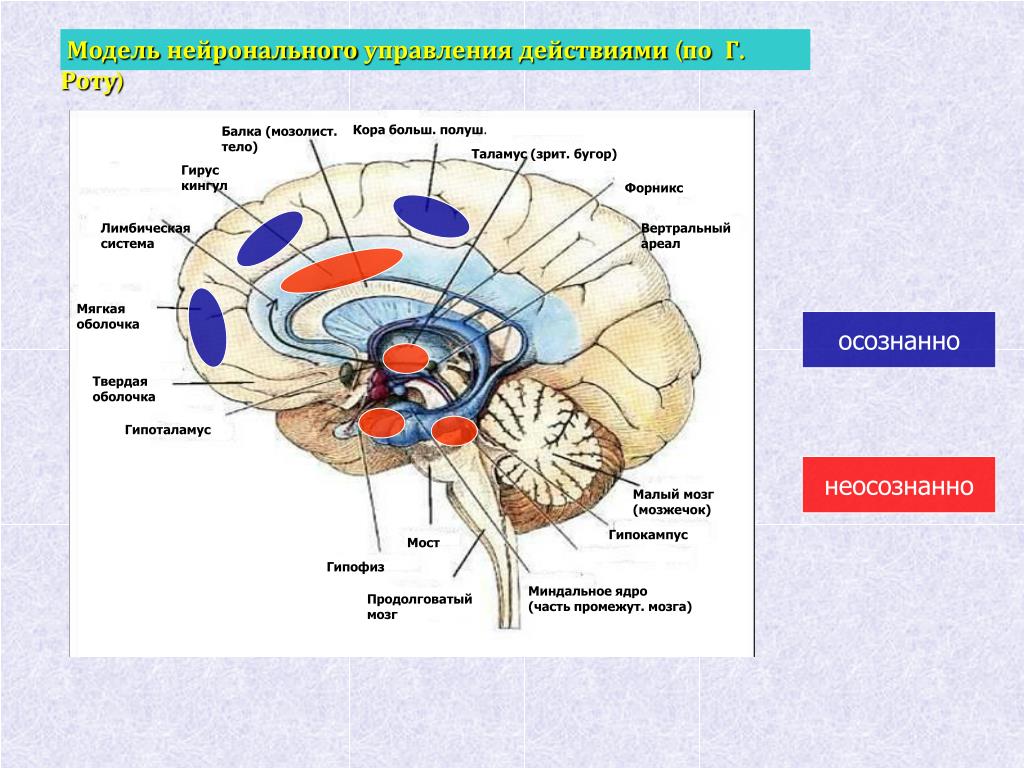 Модель нейронального управления действиями (по Г. Роту)

Балка (мозолист. тело)

Кора больш. полуш.

Таламус (зрит. бугор)

Гирус кингул

Форникс

Лимбическая система

Вертральный ареал

Мягкая оболочка

Твердая оболочка

Гипоталамус

Малый мозг (мозжечок)

Гипокампус

Мост

Гипофиз

Миндальное ядро (часть промежут. мозга)

Продолговатый мозг

осознанно

неосознанно